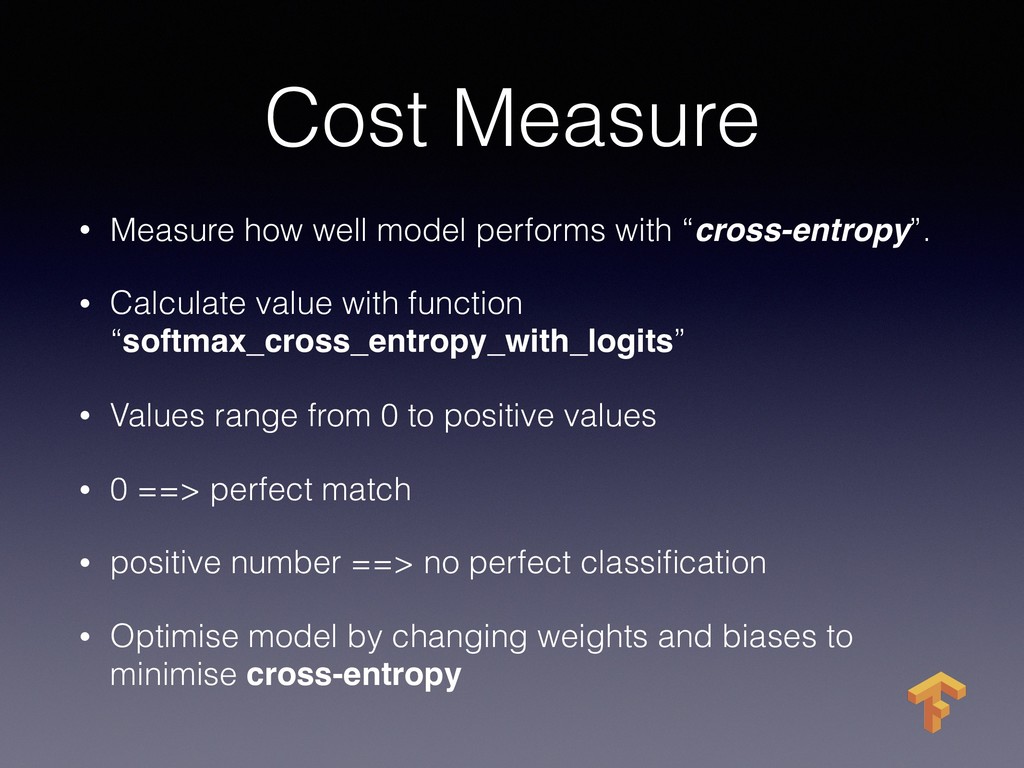 Cost Measure

• Measure how well model performs with “cross-entropy”.

• Calculate value with function “softmax_cross_entropy_with_logits”

• Values range from 0 to positive values

• 0 ==> perfect match

• positive number ==> no perfect classification

• Optimise model by changing weights and biases to minimise cross-entropy